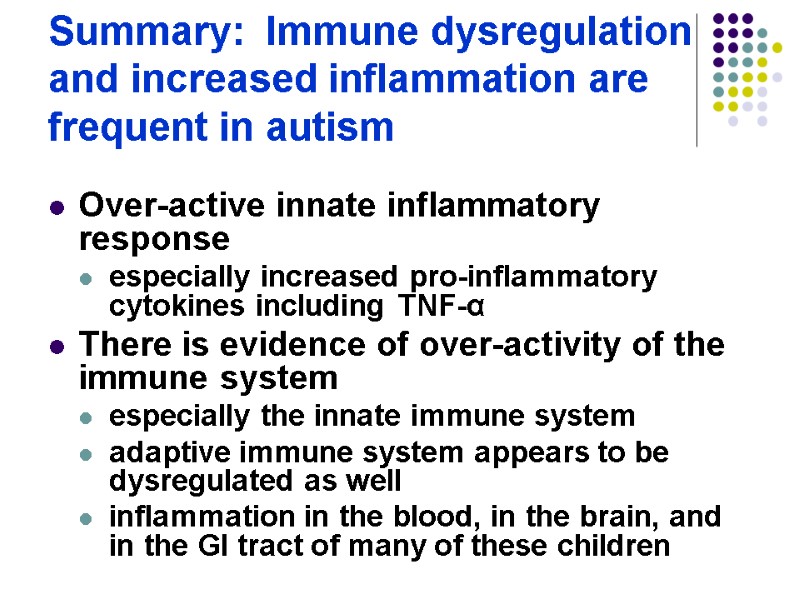 Summary: Immune dysregulation and increased inflammation are frequent in autism

- Over-active innate inflammatory response
  - especially increased pro-inflammatory cytokines including TNF-α
- There is evidence of over-activity of the immune system
  - especially the innate immune system
  - adaptive immune system appears to be dysregulated as well
  - inflammation in the blood, in the brain, and in the GI tract of many of these children